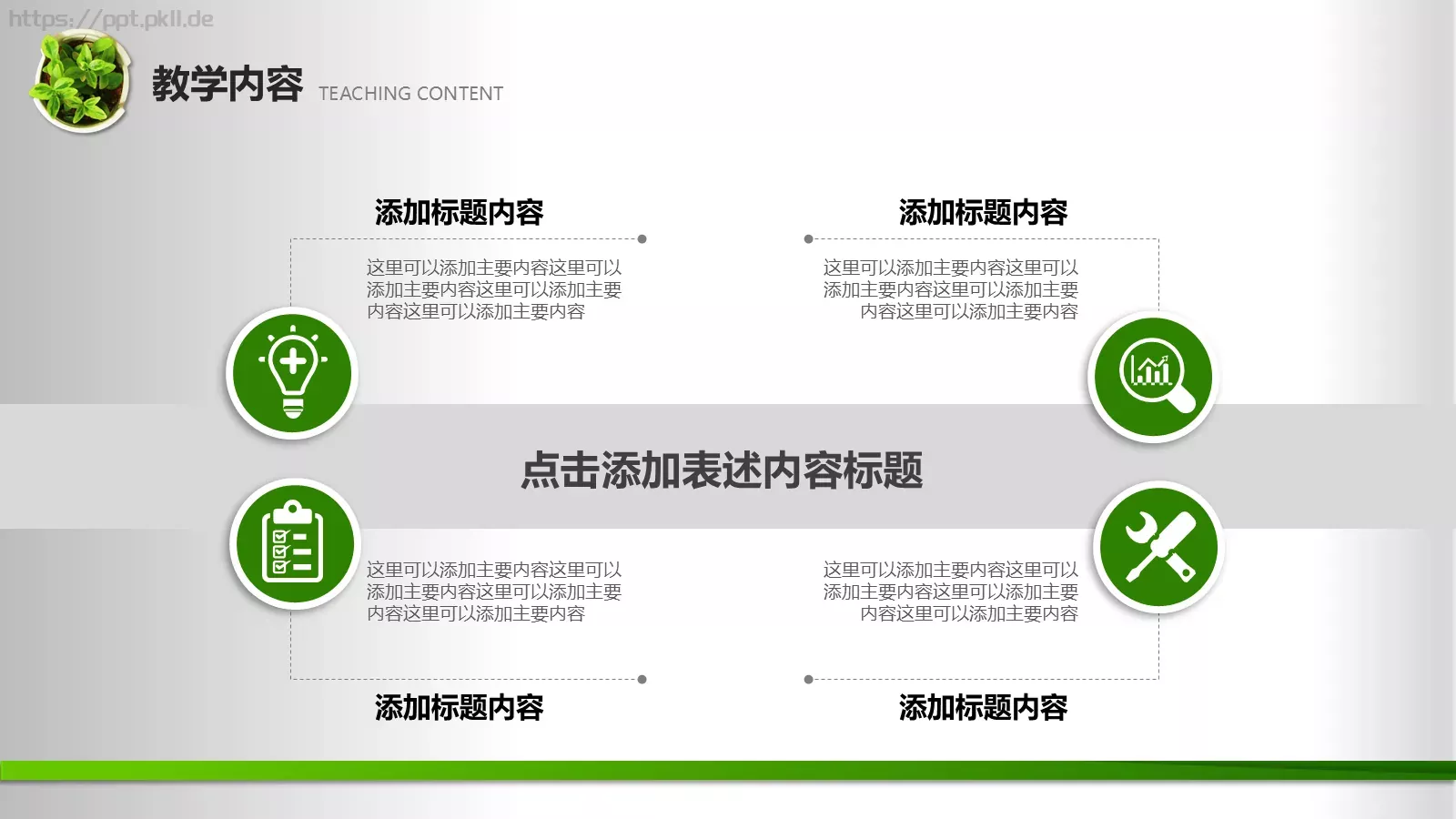 https://ppt.pkll.de

教学内容 TEACHING CONTENT

添加标题内容

这里可以添加主要内容这里可以添加主要内容这里可以添加主要内容这里可以添加主要内容

添加标题内容

这里可以添加主要内容这里可以添加主要内容这里可以添加主要内容这里可以添加主要内容

点击添加表述内容标题

这里可以添加主要内容这里可以添加主要内容这里可以添加主要内容这里可以添加主要内容

添加标题内容

这里可以添加主要内容这里可以添加主要内容这里可以添加主要内容这里可以添加主要内容

添加标题内容